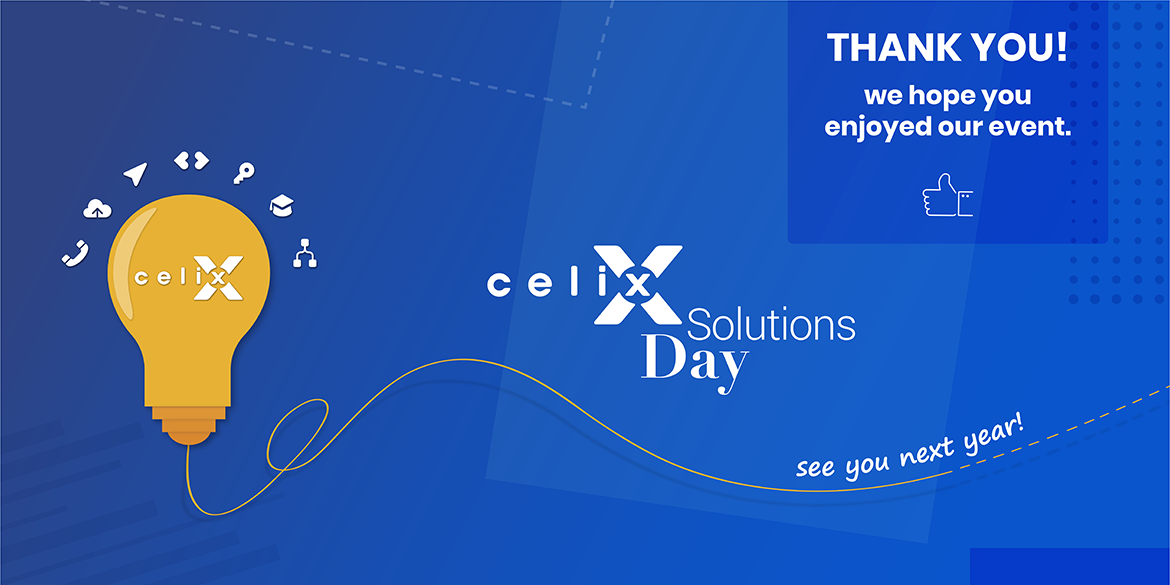 THANK YOU!
we hope you enjoyed our event.

celix

celix
Solutions
Day

see you next year!